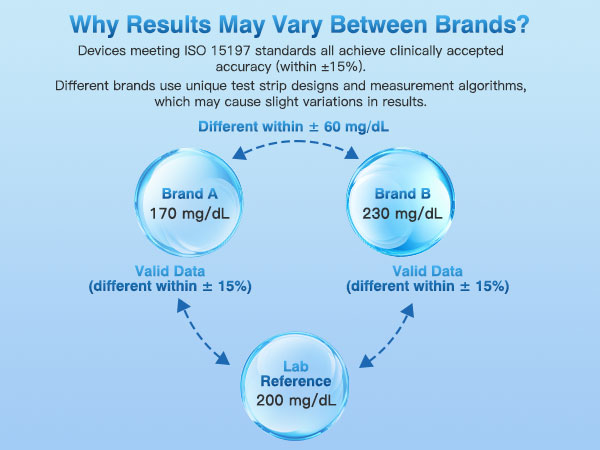 Why Results May Vary Between Brands?

Devices meeting ISO 15197 standards all achieve clinically accepted accuracy (within ±15%).

Different brands use unique test strip designs and measurement algorithms, which may cause slight variations in results.

Different within ± 60 mg/dL

Brand A
170 mg/dL

Brand B
230 mg/dL

Valid Data
(different within ± 15%)

Valid Data
(different within ± 15%)

Lab
Reference
200 mg/dL